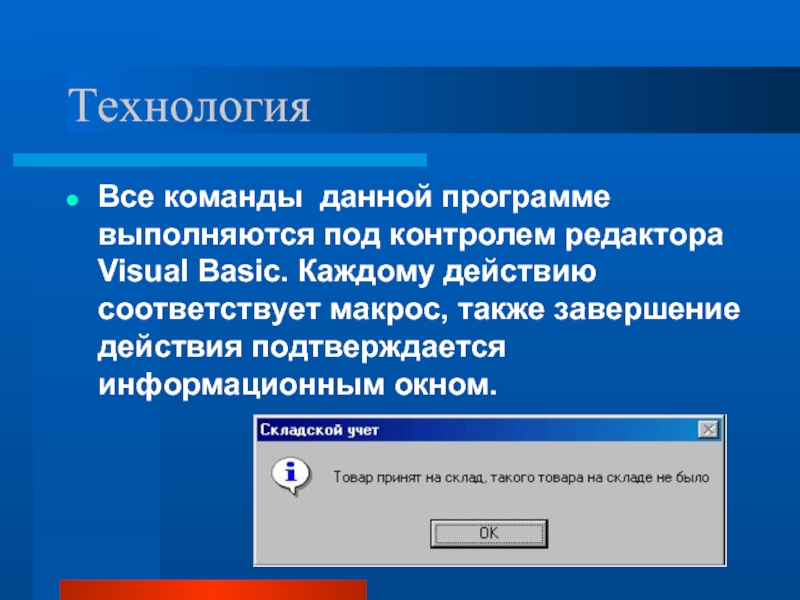 Технология

Все команды  данной программе выполняются под контролем редактора Visual Basic. Каждому действию соответствует макрос, также завершение действия подтверждается информационным окном.

Складской учет

Товар принят на склад, такого товара на складе не было

OK